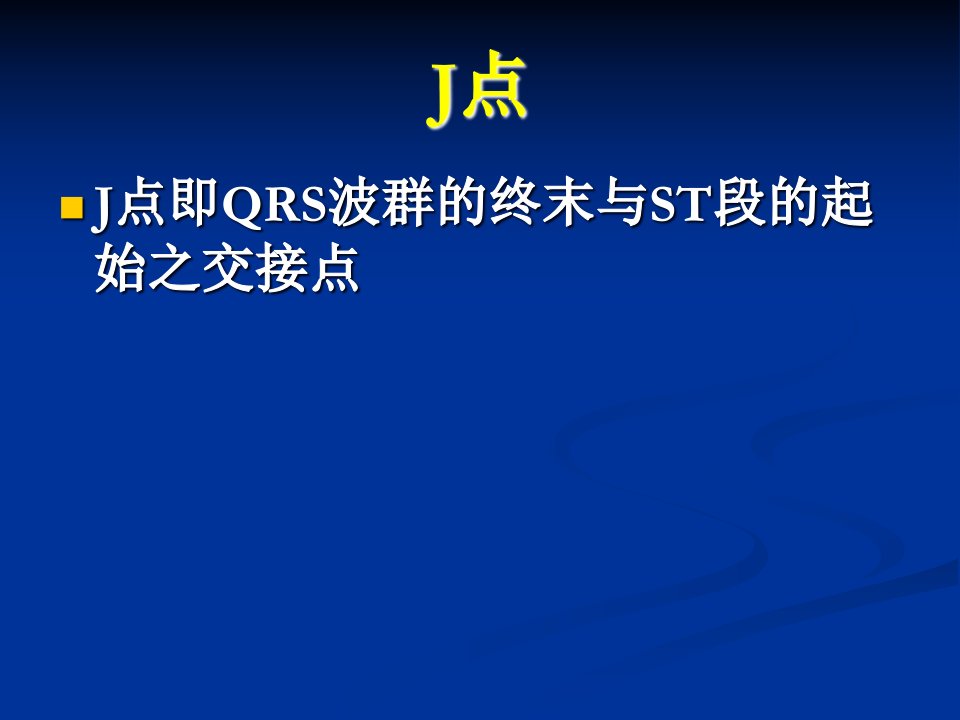 J点

J点即QRS波群的终末与ST段的起始之交接点